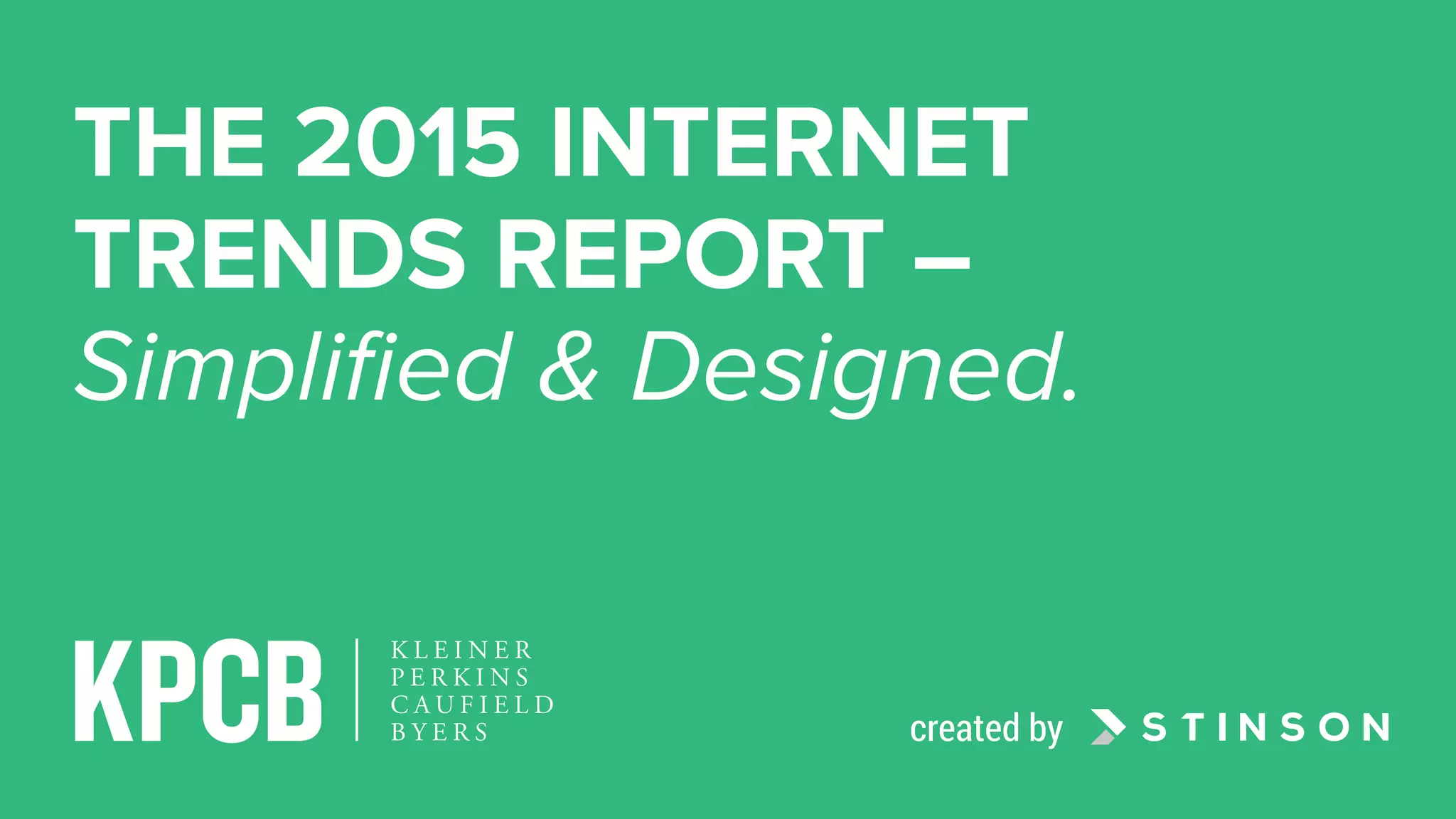 THE 2015 INTERNET TRENDS REPORT – Simplified & Designed.

KPCB KLEINER PERKINS CAUFIELD BYERS

created by STINSON